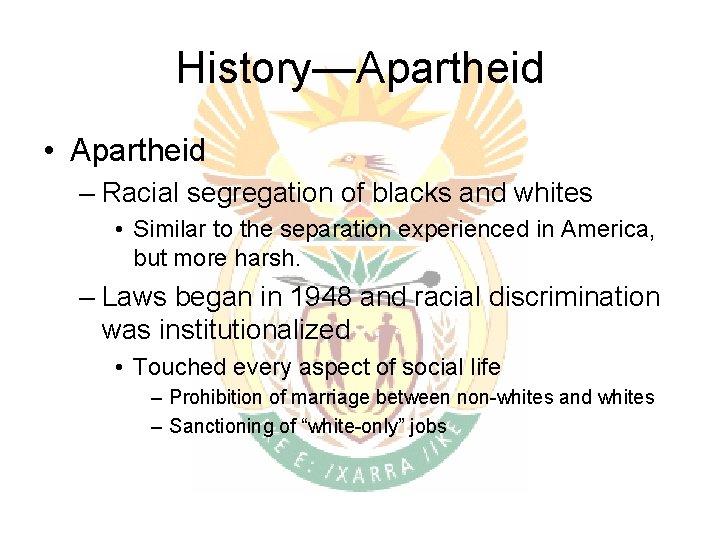 History—Apartheid

• Apartheid
– Racial segregation of blacks and whites
• Similar to the separation experienced in America, but more harsh.
– Laws began in 1948 and racial discrimination was institutionalized
• Touched every aspect of social life
– Prohibition of marriage between non-whites and whites
– Sanctioning of "white-only" jobs

E: /XARRA //KE